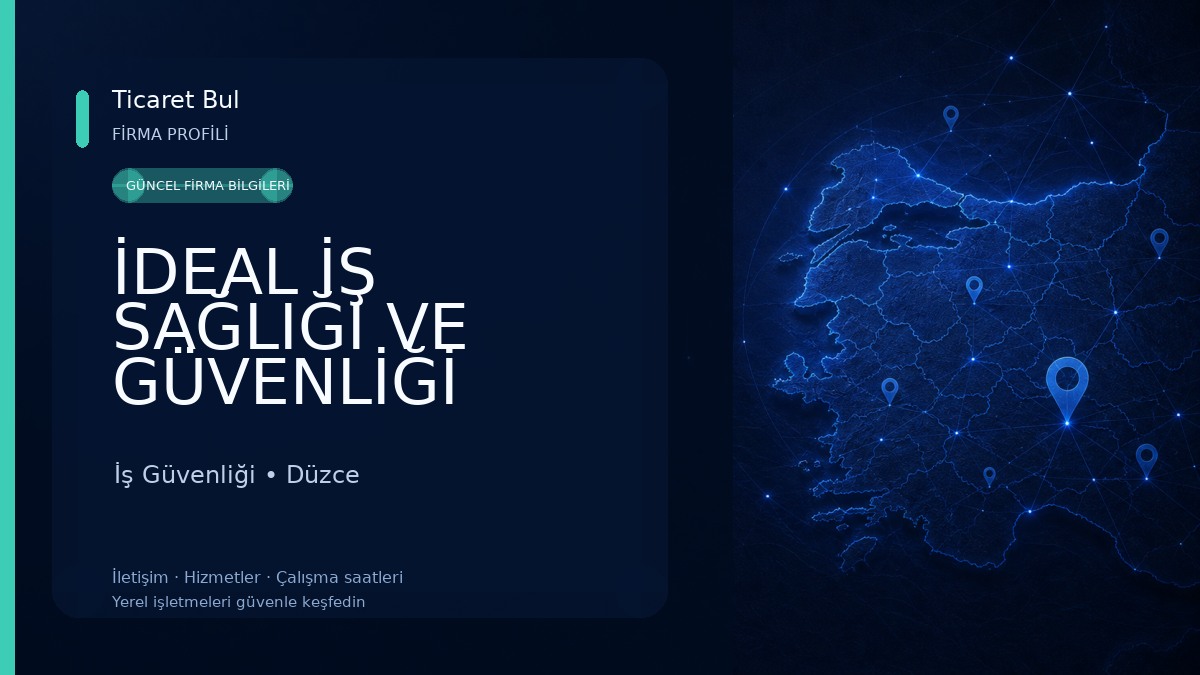 Ticaret Bul
FİRMA PROFİLİ

GÜNCEL FİRMA BİLGİLERİ

İDEAL İŞ SAĞLIĞI VE GÜVENLİĞİ

İş Güvenliği • Düzce

İletişim · Hizmetler · Çalışma saatleri
Yerel işletmeleri güvenle keşfedin